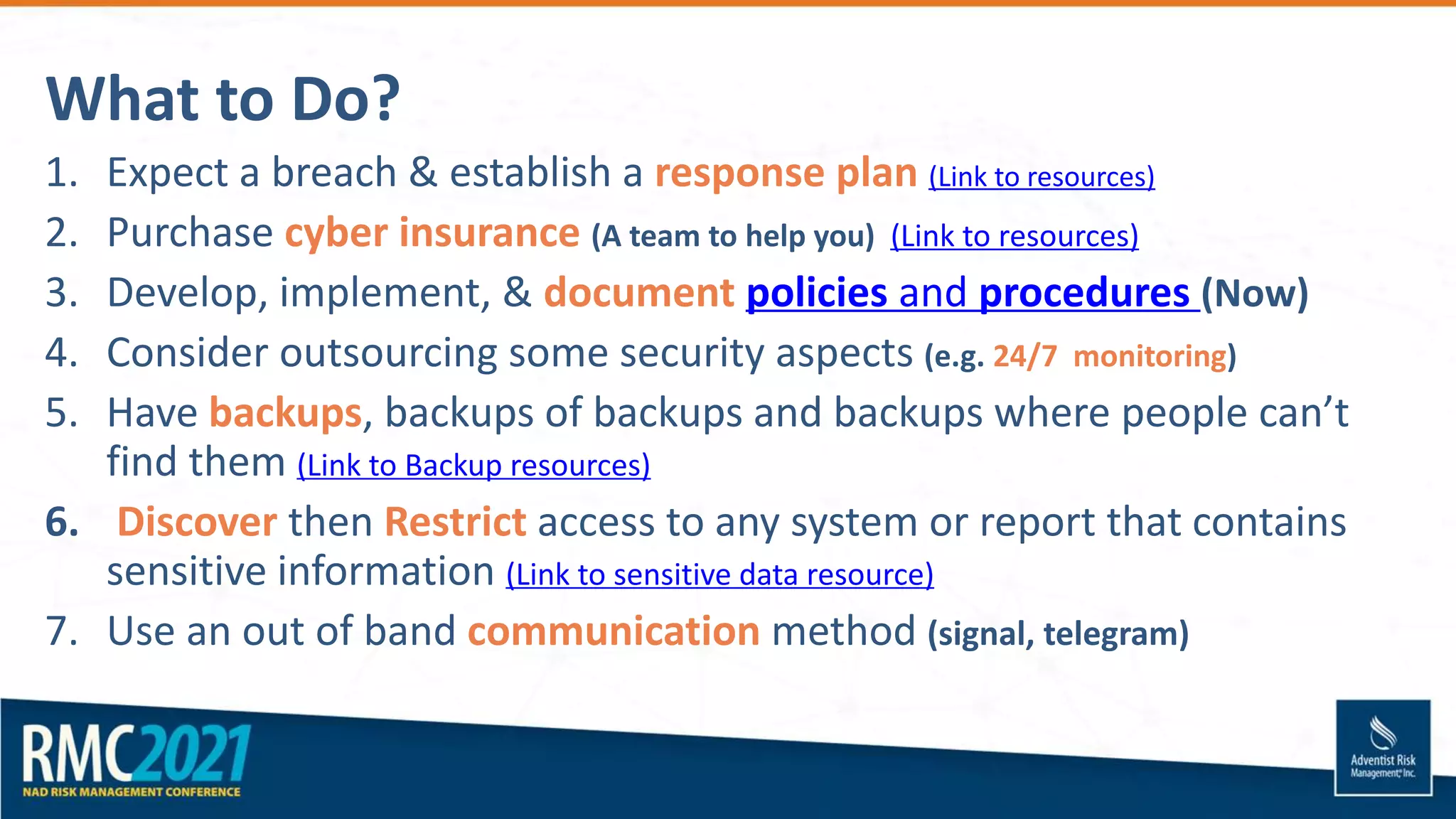 What to Do?

1. Expect a breach & establish a response plan (Link to resources)
2. Purchase cyber insurance (A team to help you) (Link to resources)
3. Develop, implement, & document policies and procedures (Now)
4. Consider outsourcing some security aspects (e.g. 24/7 monitoring)
5. Have backups, backups of backups and backups where people can't find them (Link to Backup resources)
6. Discover then Restrict access to any system or report that contains sensitive information (Link to sensitive data resource)
7. Use an out of band communication method (signal, telegram)

RMC2021
NAD RISK MANAGEMENT CONFERENCE

Adventist Risk Management® Inc.